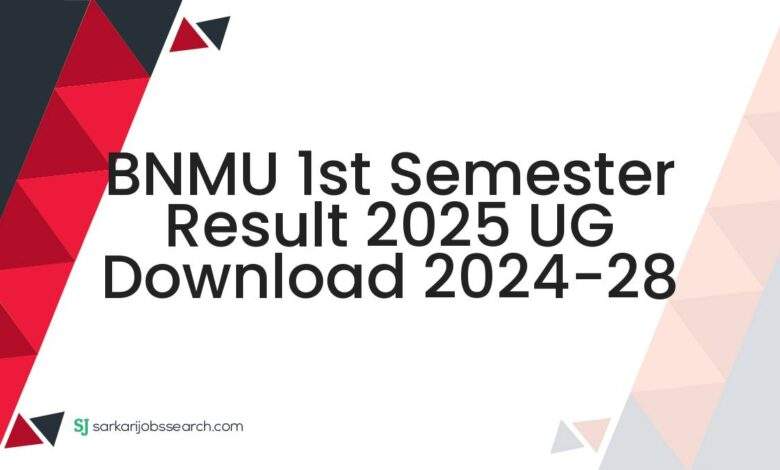 BNMU 1st Semester Result 2025 UG Download 2024-28

SJ sarkarijobssearch.com